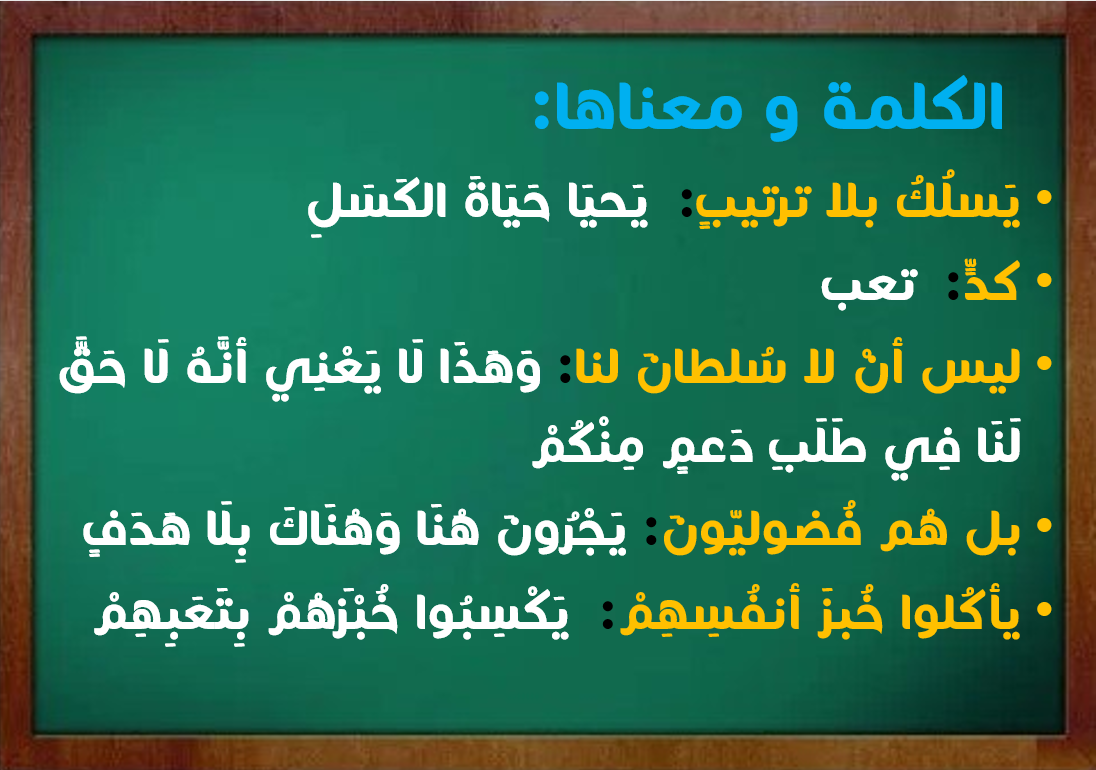 الكلمة و معناها:

• يَسلُكُ بلا ترتيبٍ: يَحيَا حَيَاةَ الكَسَلِ
• كدٍّ: تعب
• ليس أنْ لا سُلطانَ لنا: وَهَذَا لَا يَعْنِي أنَّهُ لَا حَقَّ لَنَا فِي طَلَبِ دَعمٍ مِنْكُمْ
• بل هُم فُضوليّونَ: يَجْرُونَ هُنَا وَهُنَاكَ بِلَا هَدَفٍ
• يأكُلوا خُبزَ أنفُسِهِمْ: يَكْسِبُوا خُبْزَهُمْ بِتَعَبِهِمْ